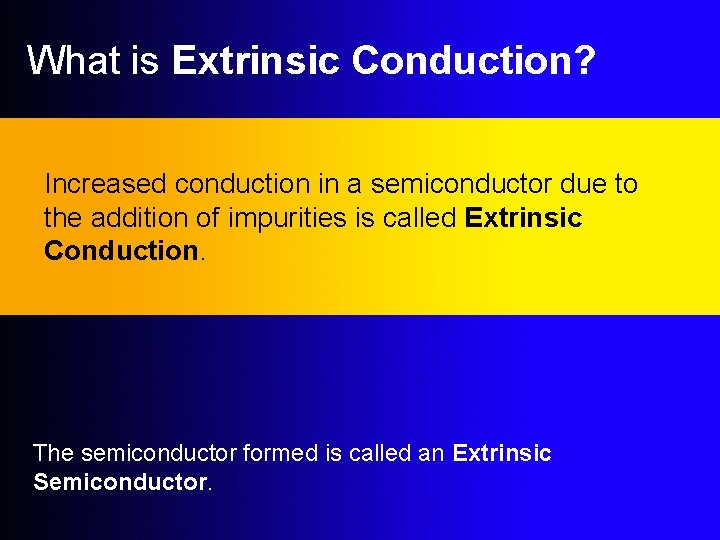 What is Extrinsic Conduction?

Increased conduction in a semiconductor due to the addition of impurities is called Extrinsic Conduction.

The semiconductor formed is called an Extrinsic Semiconductor.